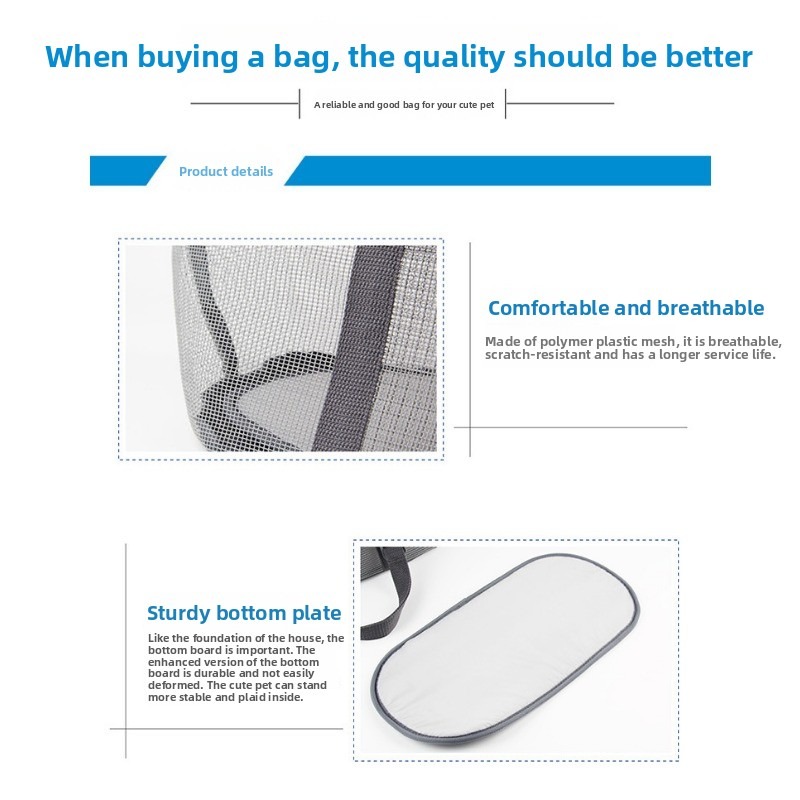 When buying a bag, the quality should be better

A reliable and good bag for your cute pet

Product details

Comfortable and breathable

Made of polymer plastic mesh, it is breathable, scratch-resistant and has a longer service life.

Sturdy bottom plate

Like the foundation of the house, the bottom board is important. The enhanced version of the bottom board is durable and not easily deformed. The cute pet can stand more stable and plaid inside.